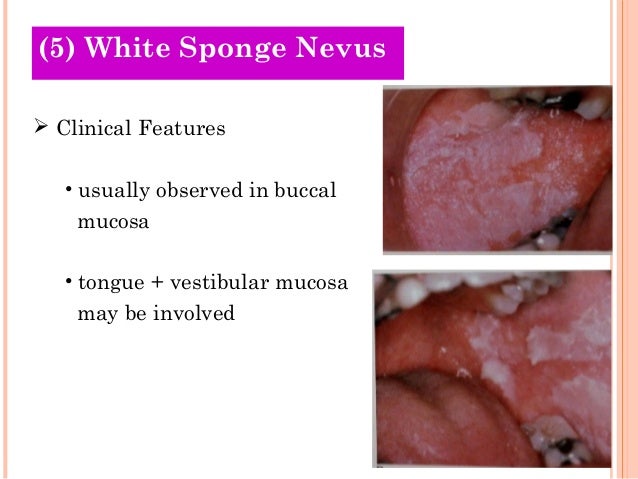 (5) White Sponge Nevus

➢ Clinical Features

• usually observed in buccal mucosa

• tongue + vestibular mucosa may be involved